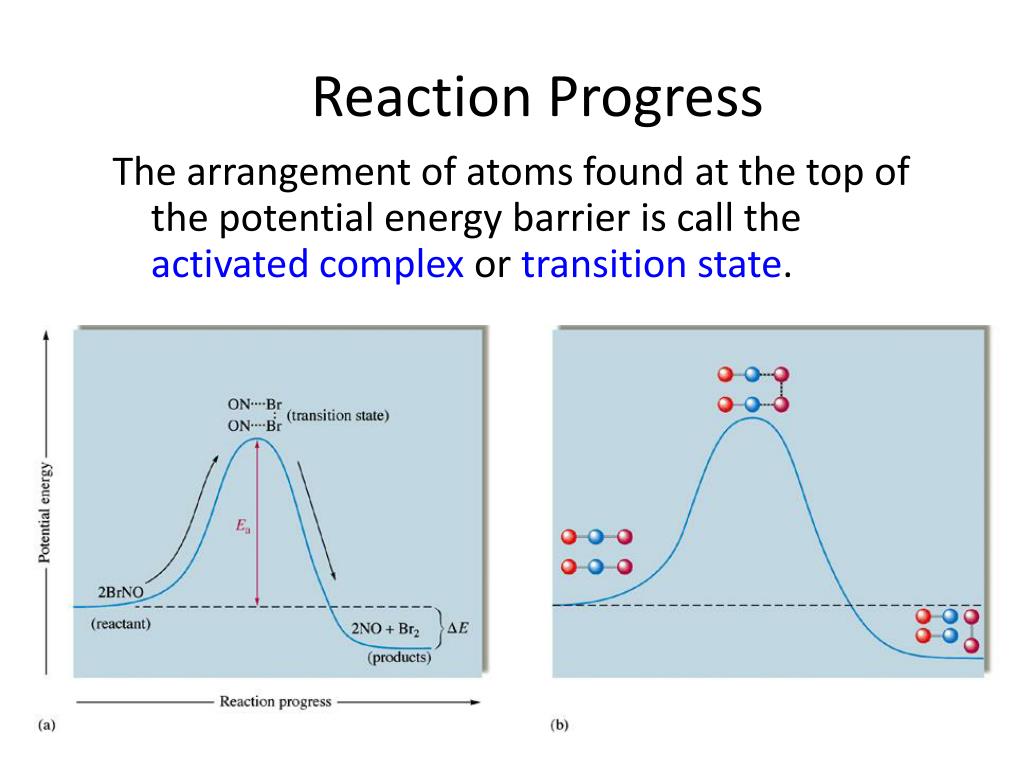 Reaction Progress

The arrangement of atoms found at the top of the potential energy barrier is call the activated complex or transition state.

Potential energy

ON····Br
ON····Br (transition state)

$E_a$

2BrNO
(reactant)

$2NO + Br_2$
(products)

$\Delta E$

Reaction progress

(a)

(b)